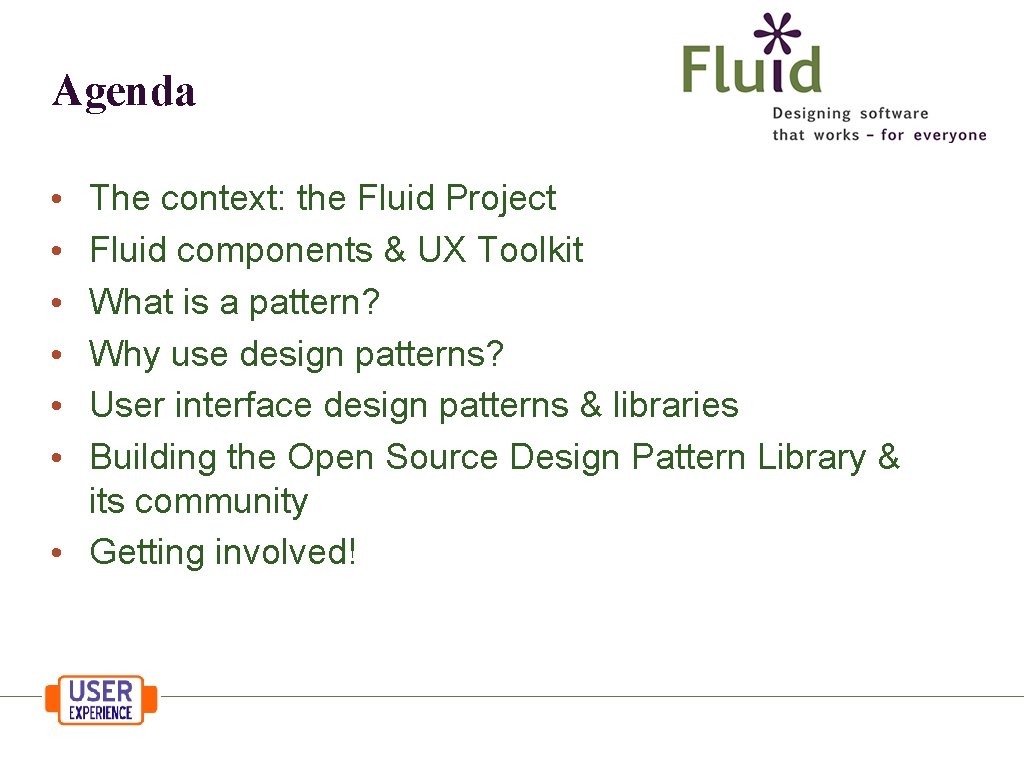 Agenda

Fluid
Designing software that works – for everyone

• The context: the Fluid Project
• Fluid components & UX Toolkit
• What is a pattern?
• Why use design patterns?
• User interface design patterns & libraries
• Building the Open Source Design Pattern Library & its community
• Getting involved!

USER EXPERIENCE